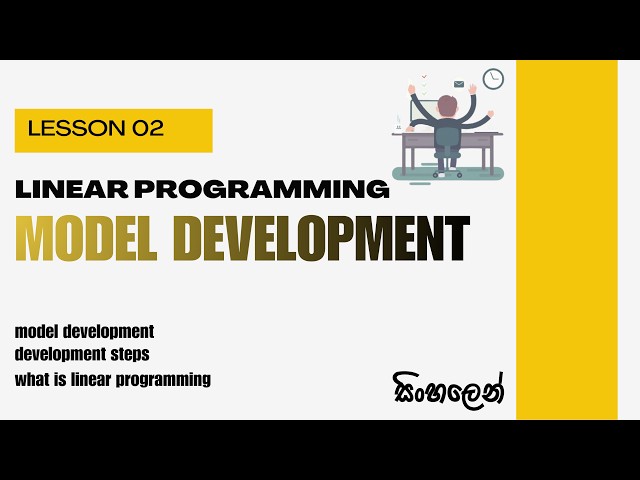 LESSON 02

LINEAR PROGRAMMING

MODEL DEVELOPMENT

model development
development steps
what is linear programming

සිංහලෙන්